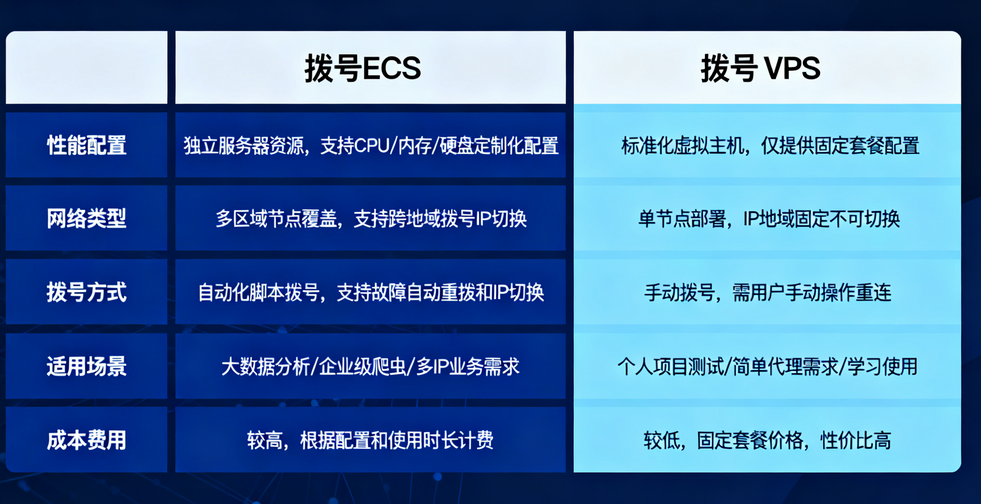 |  | 拨号ECS | 拨号 VPS |
|---|---|---|
| 性能配置 | 独立服务器资源，支持CPU/内存/硬盘定制化配置 | 标准化虚拟主机，仅提供固定套餐配置 |
| 网络类型 | 多区域节点覆盖，支持跨地域拨号IP切换 | 单节点部署，IP地域固定不可切换 |
| 拨号方式 | 自动化脚本拨号，支持故障自动重拨和IP切换 | 手动拨号，需用户手动操作重连 |
| 适用场景 | 大数据分析/企业级爬虫/多IP业务需求 | 个人项目测试/简单代理需求/学习使用 |
| 成本费用 | 较高，根据配置和使用时长计费 | 较低，固定套餐价格，性价比高 |